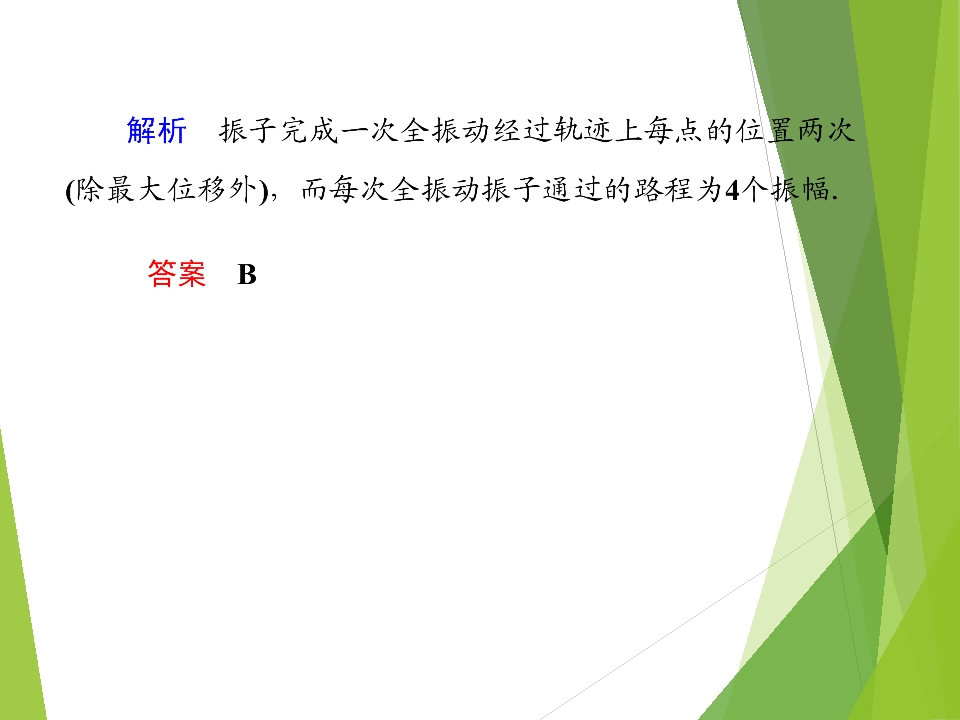 解析　振子完成一次全振动经过轨迹上每点的位置两次(除最大位移外)，而每次全振动振子通过的路程为4个振幅.

答案　B